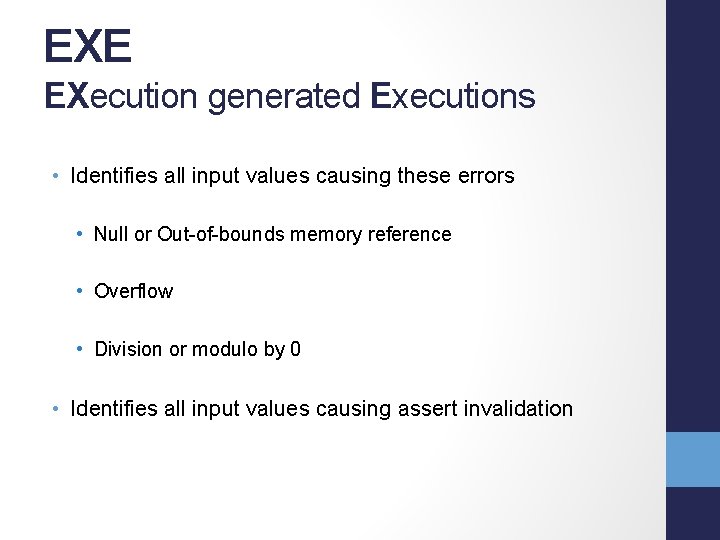 EXE
EXecution generated Executions

• Identifies all input values causing these errors

• Null or Out-of-bounds memory reference

• Overflow

• Division or modulo by 0

• Identifies all input values causing assert invalidation